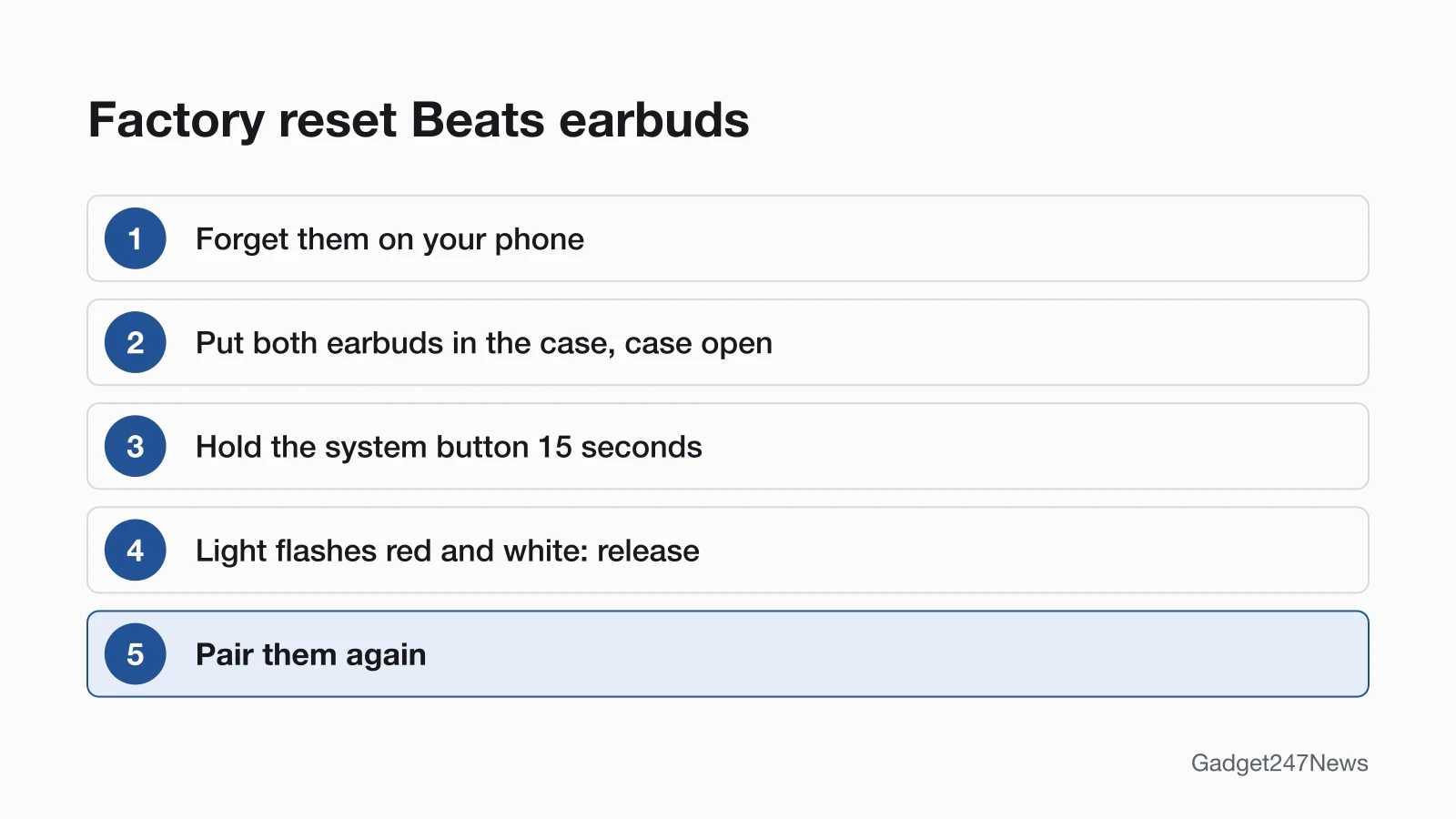 Factory reset Beats earbuds

1 Forget them on your phone

2 Put both earbuds in the case, case open

3 Hold the system button 15 seconds

4 Light flashes red and white: release

5 Pair them again

Gadget247News